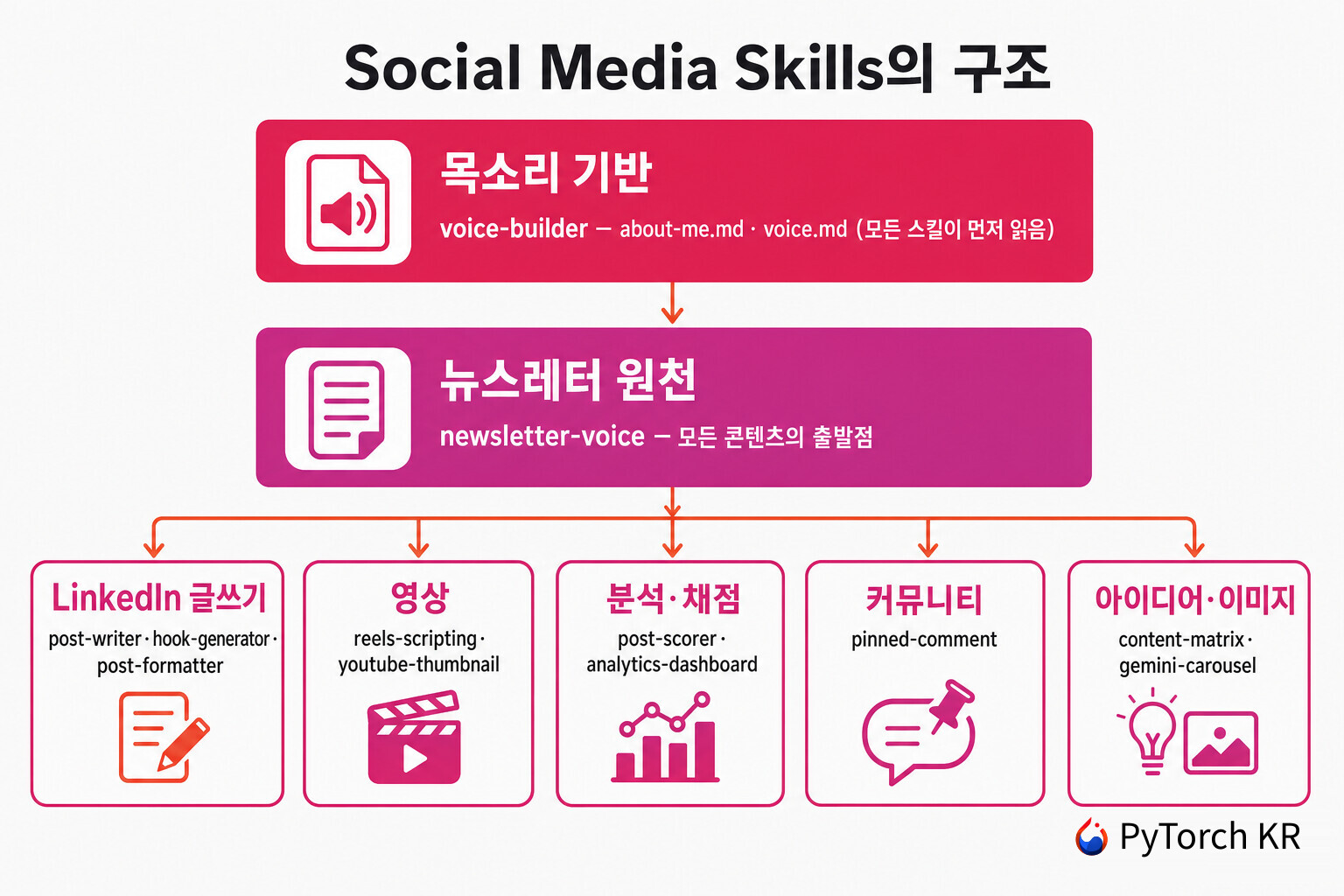 Social Media Skills의 구조

목소리 기반

voice-builder — about-me.md · voice.md (모든 스킬이 먼저 읽음)

뉴스레터 원천

newsletter-voice — 모든 콘텐츠의 출발점

LinkedIn 글쓰기

post-writer · hook-generator · post-formatter

영상

reels-scripting · youtube-thumbnail

분석·채점

post-scorer · analytics-dashboard

커뮤니티

pinned-comment

아이디어·이미지

content-matrix · gemini-carousel

PyTorch KR